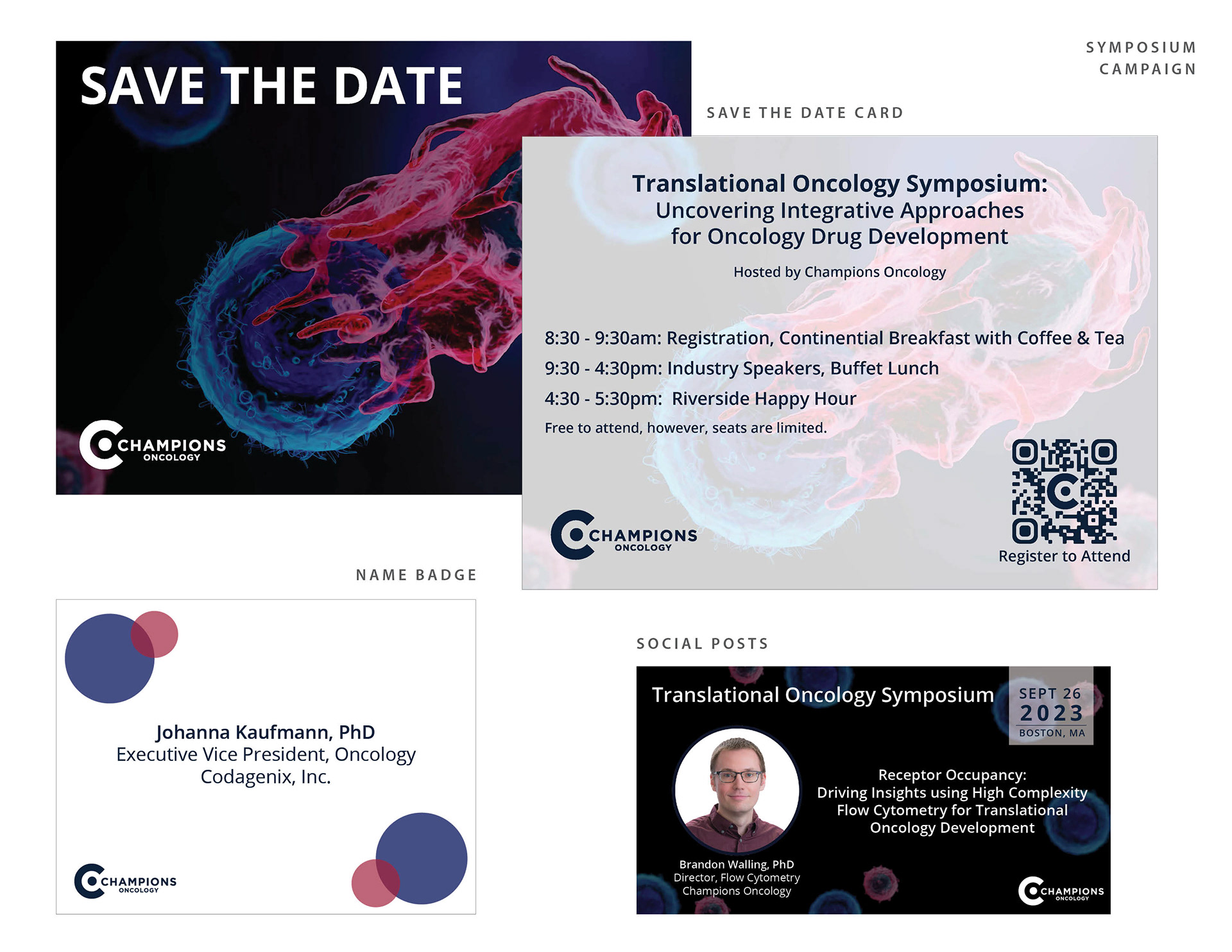 SYMPOSIUM CAMPAIGN

SAVE THE DATE

CHAMPIONS ONCOLOGY

SAVE THE DATE CARD

Translational Oncology Symposium:
Uncovering Integrative Approaches for Oncology Drug Development

Hosted by Champions Oncology

8:30 - 9:30am: Registration, Continential Breakfast with Coffee & Tea
9:30 - 4:30pm: Industry Speakers, Buffet Lunch
4:30 - 5:30pm: Riverside Happy Hour
Free to attend, however, seats are limited.

CHAMPIONS ONCOLOGY

Register to Attend

NAME BADGE

Johanna Kaufmann, PhD
Executive Vice President, Oncology
Codagenix, Inc.

CHAMPIONS ONCOLOGY

SOCIAL POSTS

Translational Oncology Symposium

SEPT 26
2023
BOSTON, MA

Receptor Occupancy:
Driving Insights using High Complexity Flow Cytometry for Translational Oncology Development

Brandon Walling, PhD
Director, Flow Cytometry
Champions Oncology

CHAMPIONS ONCOLOGY